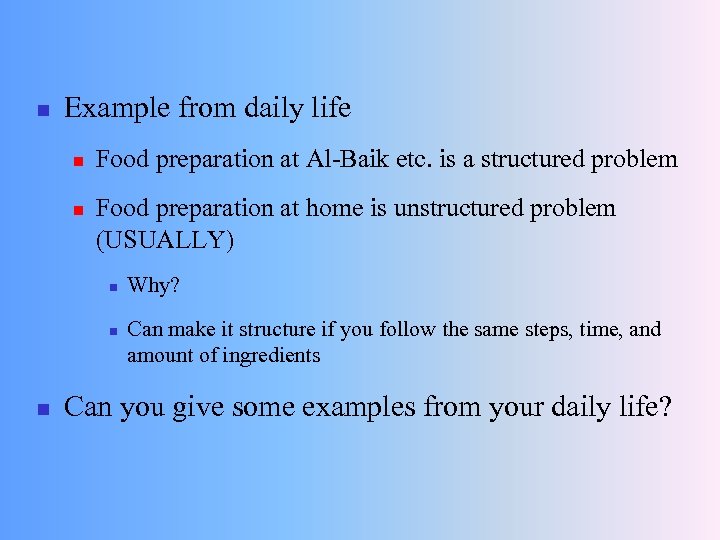 Example from daily life

Food preparation at Al-Baik etc. is a structured problem

Food preparation at home is unstructured problem (USUALLY)

Why?

Can make it structure if you follow the same steps, time, and amount of ingredients

Can you give some examples from your daily life?